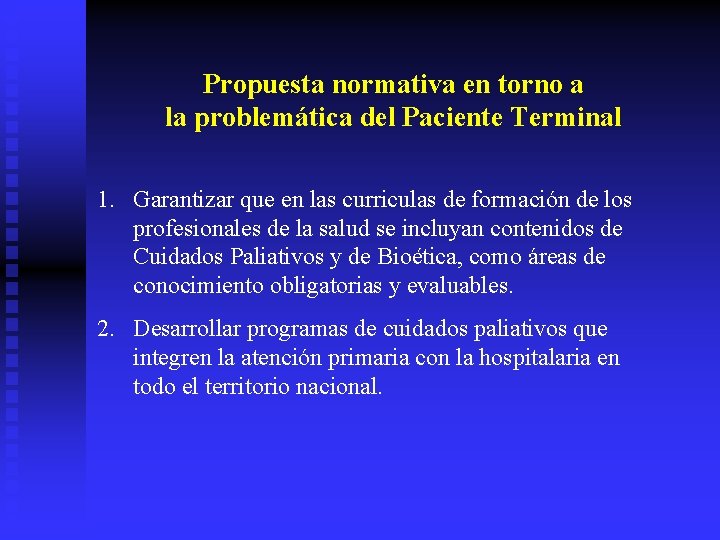 Propuesta normativa en torno a
la problemática del Paciente Terminal

1. Garantizar que en las curriculas de formación de los profesionales de la salud se incluyan contenidos de Cuidados Paliativos y de Bioética, como áreas de conocimiento obligatorias y evaluables.

2. Desarrollar programas de cuidados paliativos que integren la atención primaria con la hospitalaria en todo el territorio nacional.